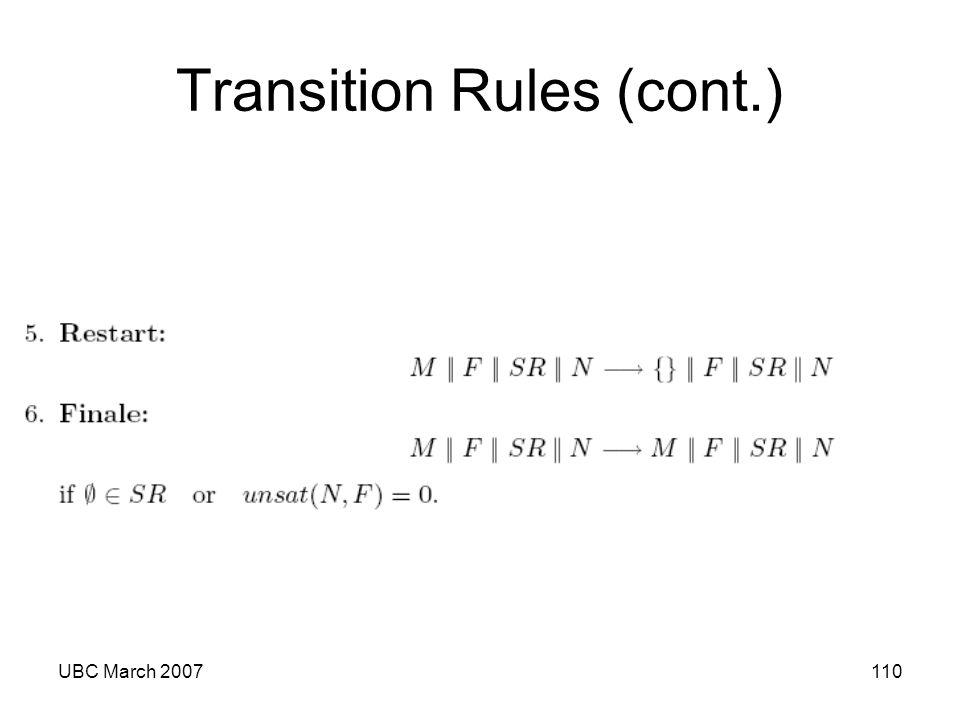 Transition Rules (cont.)

5. **Restart:**

$M \parallel F \parallel SR \parallel N \longrightarrow \{\} \parallel F \parallel SR \parallel N$

6. **Finale:**

$M \parallel F \parallel SR \parallel N \longrightarrow M \parallel F \parallel SR \parallel N$

if $\emptyset \in SR$ or $unsat(N, F) = 0$.

UBC March 2007

110